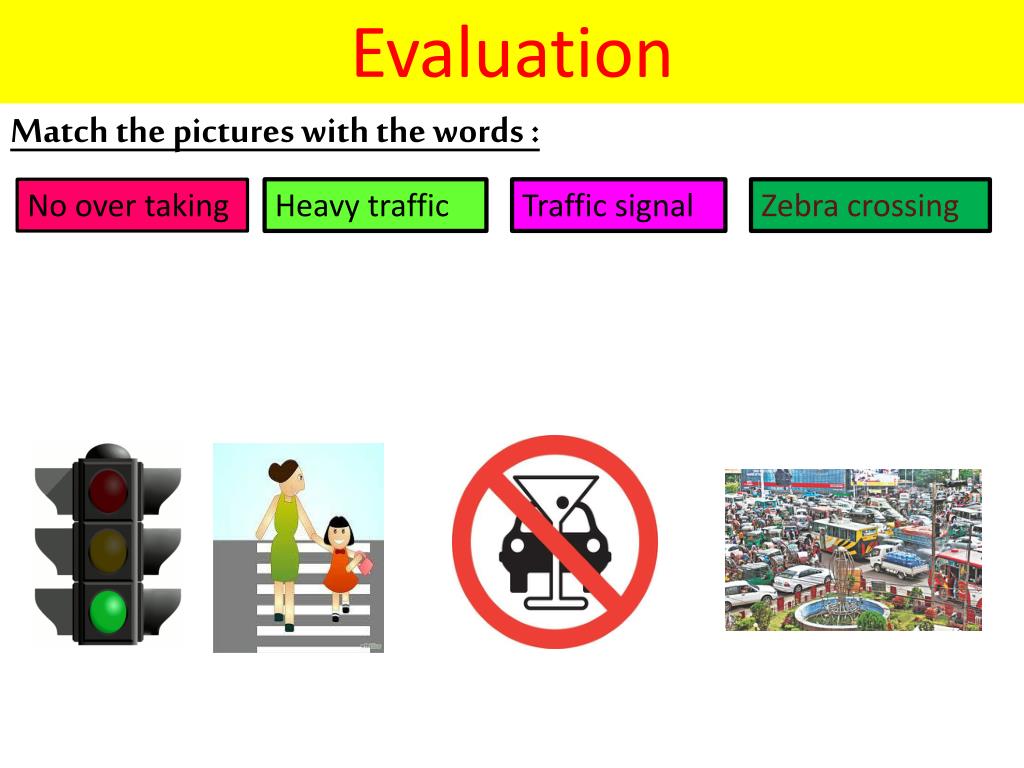 Evaluation

Match the pictures with the words :

No over taking

Heavy traffic

Traffic signal

Zebra crossing